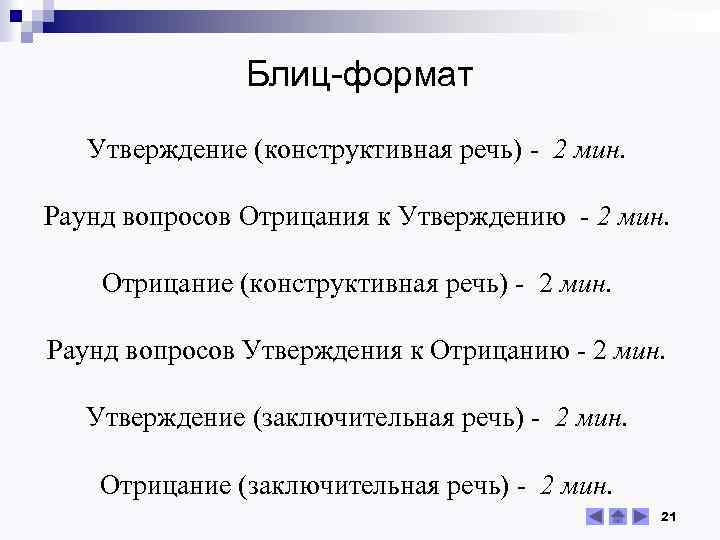 Блиц-формат

Утверждение (конструктивная речь) - 2 мин.

Раунд вопросов Отрицания к Утверждению - 2 мин.

Отрицание (конструктивная речь) - 2 мин.

Раунд вопросов Утверждения к Отрицанию - 2 мин.

Утверждение (заключительная речь) - 2 мин.

Отрицание (заключительная речь) - 2 мин.

21